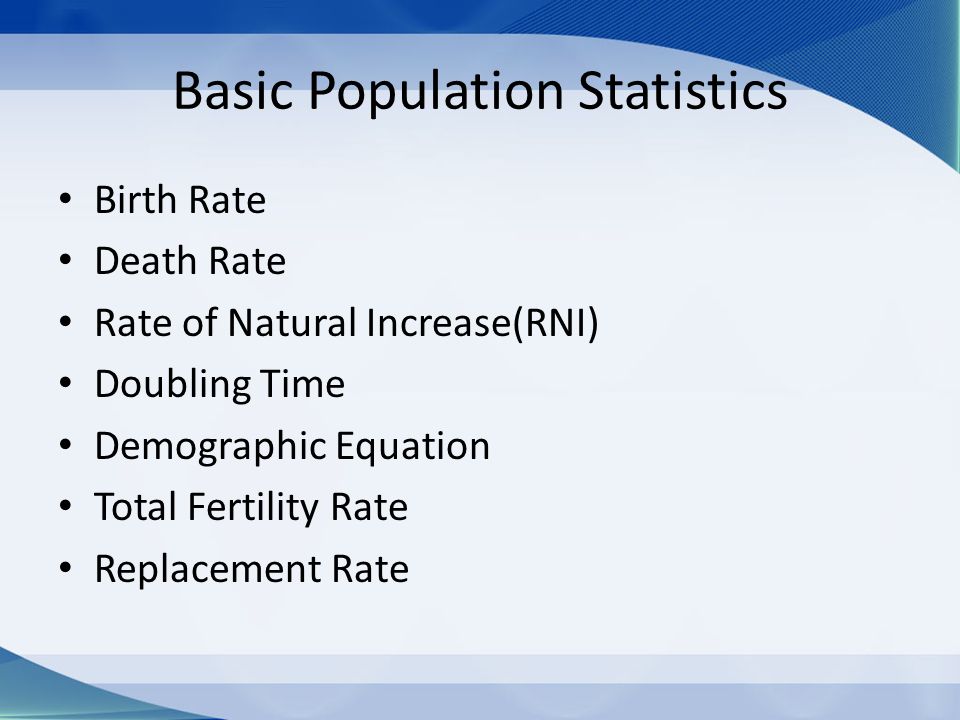 Basic Population Statistics

• Birth Rate
• Death Rate
• Rate of Natural Increase(RNI)
• Doubling Time
• Demographic Equation
• Total Fertility Rate
• Replacement Rate